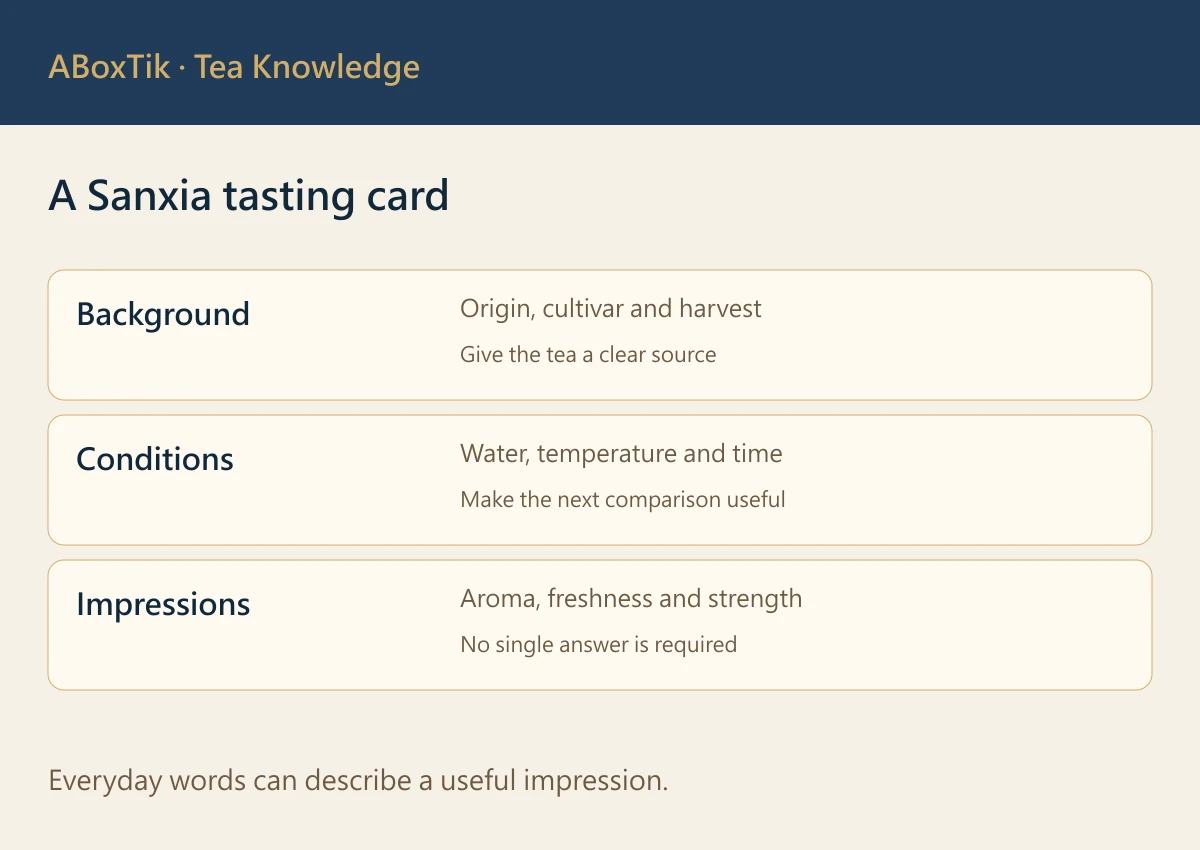 ABoxTik · Tea Knowledge

A Sanxia tasting card

Background

Origin, cultivar and harvest

Give the tea a clear source

Conditions

Water, temperature and time

Make the next comparison useful

Impressions

Aroma, freshness and strength

No single answer is required

Everyday words can describe a useful impression.